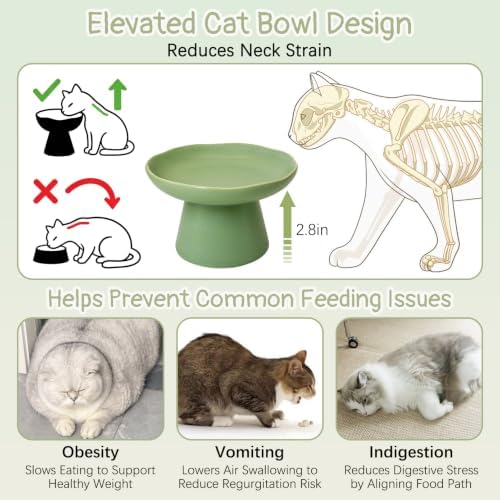 Elevated Cat Bowl Design
Reduces Neck Strain

2.8in

Helps Prevent Common Feeding Issues

Obesity
Slows Eating to Support Healthy Weight

Vomiting
Lowers Air Swallowing to Reduce Regurgitation Risk

Indigestion
Reduces Digestive Stress by Aligning Food Path